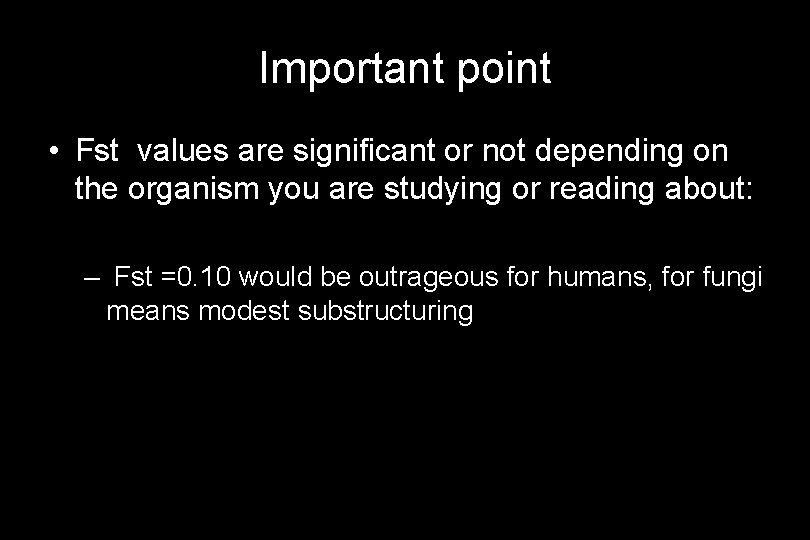 Important point

• Fst values are significant or not depending on the organism you are studying or reading about:

– Fst =0.10 would be outrageous for humans, for fungi means modest substructuring